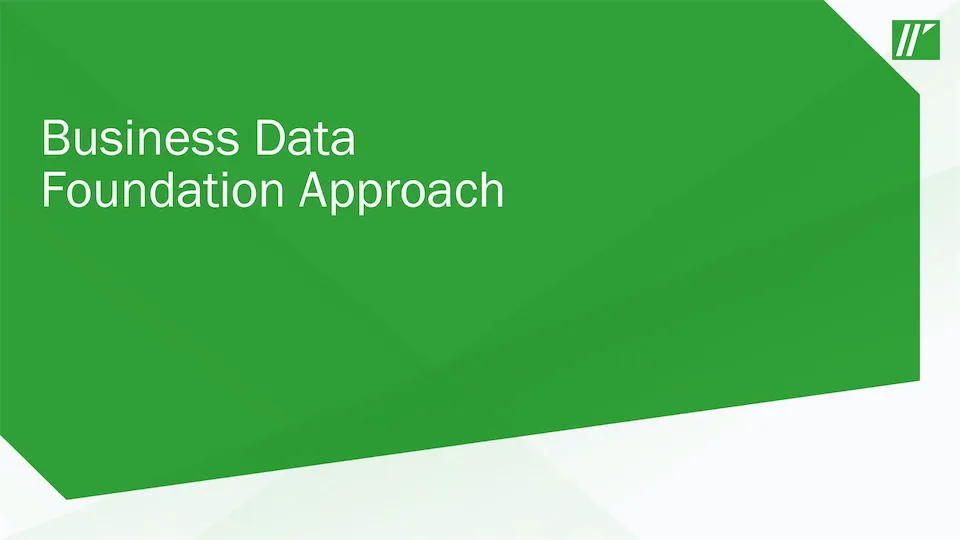 Business Data
Foundation Approach